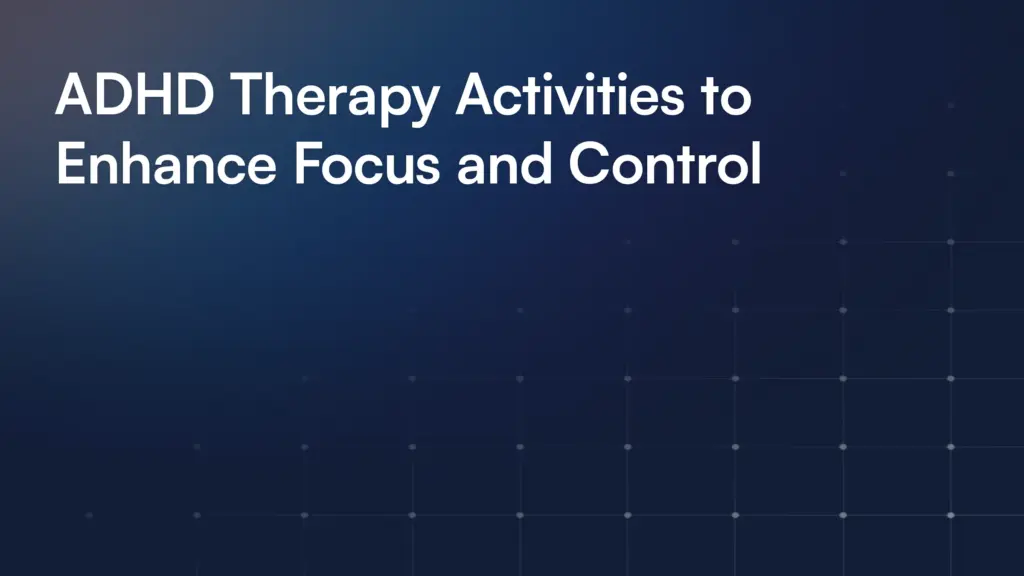 ADHD Therapy Activities to Enhance Focus and Control